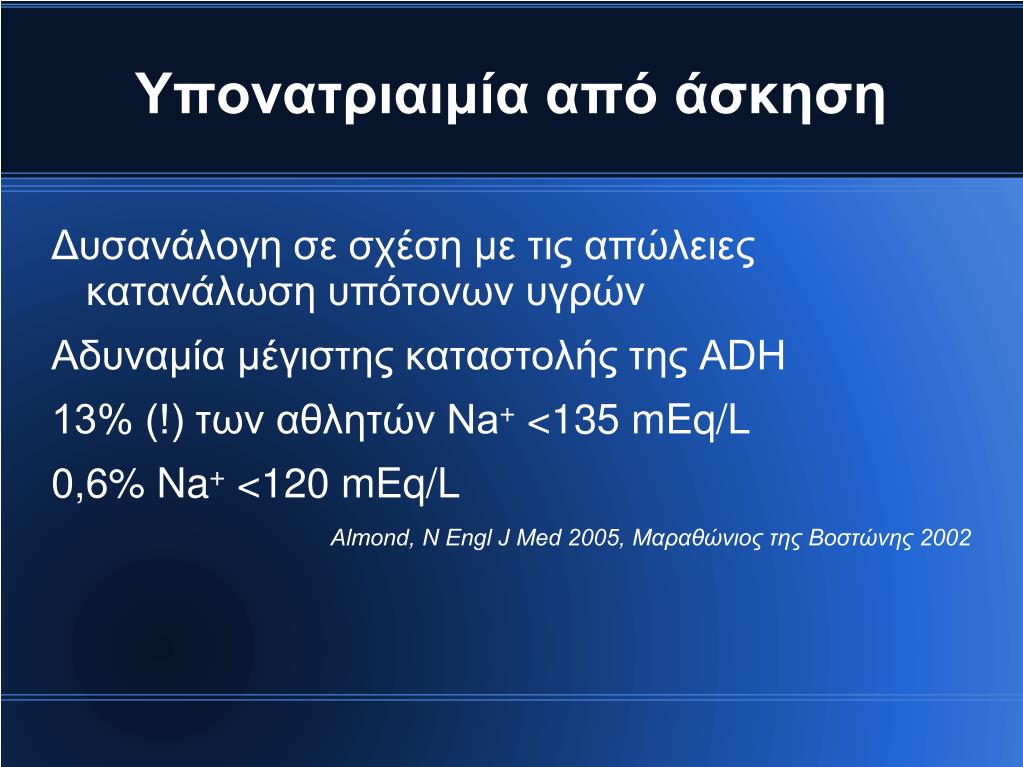 Υπονατριαιμία από άσκηση

Δυσανάλογη σε σχέση με τις απώλειες κατανάλωση υπότονων υγρών

Αδυναμία μέγιστης καταστολής της ADH

13% (!) των αθλητών $Na^+$ <135 mEq/L

0,6% $Na^+$ <120 mEq/L

Almond, N Engl J Med 2005, Μαραθώνιος της Βοστώνης 2002